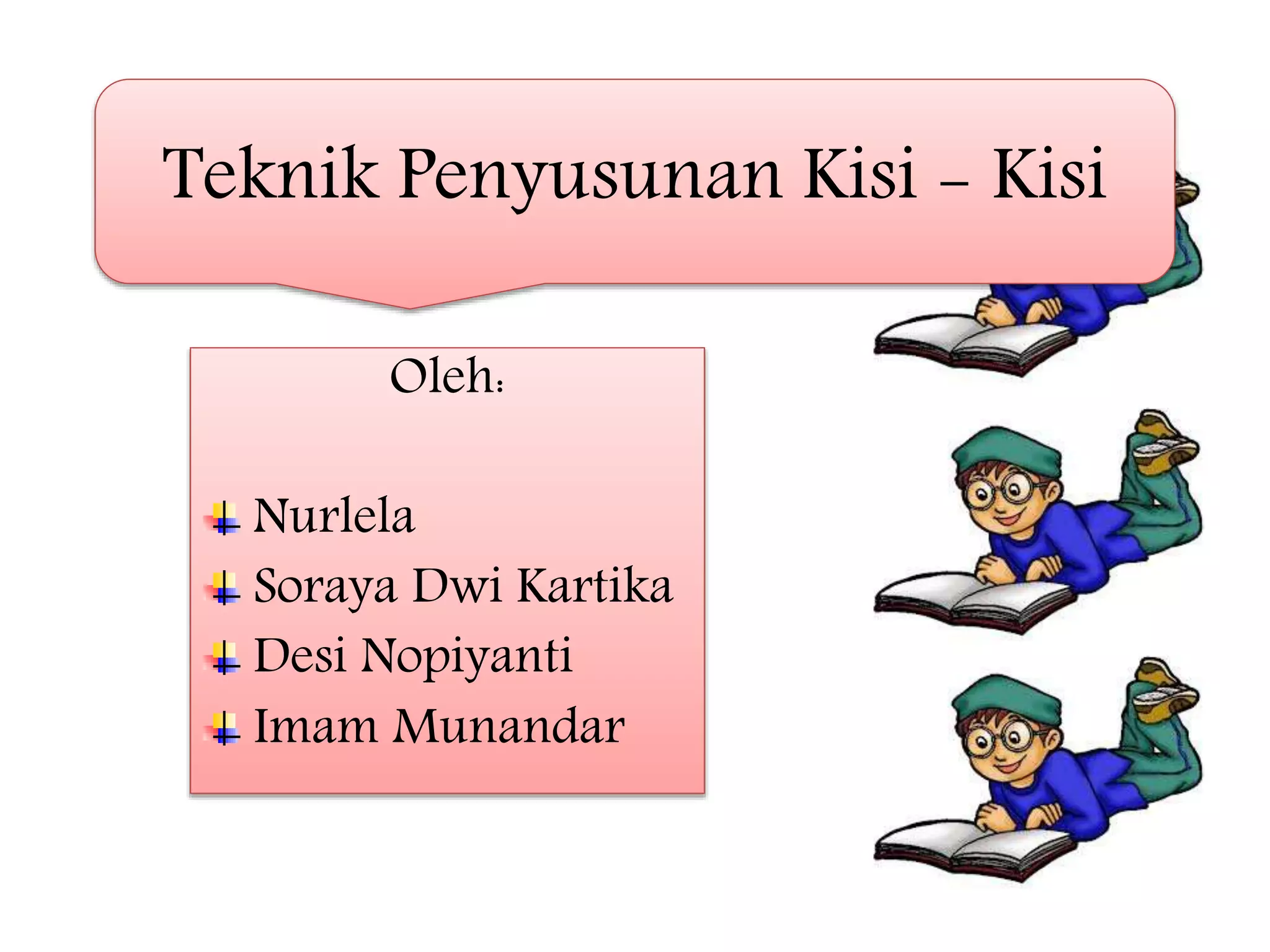 Teknik Penyusunan Kisi – Kisi

Oleh:

Nurlela
Soraya Dwi Kartika
Desi Nopiyanti
Imam Munandar